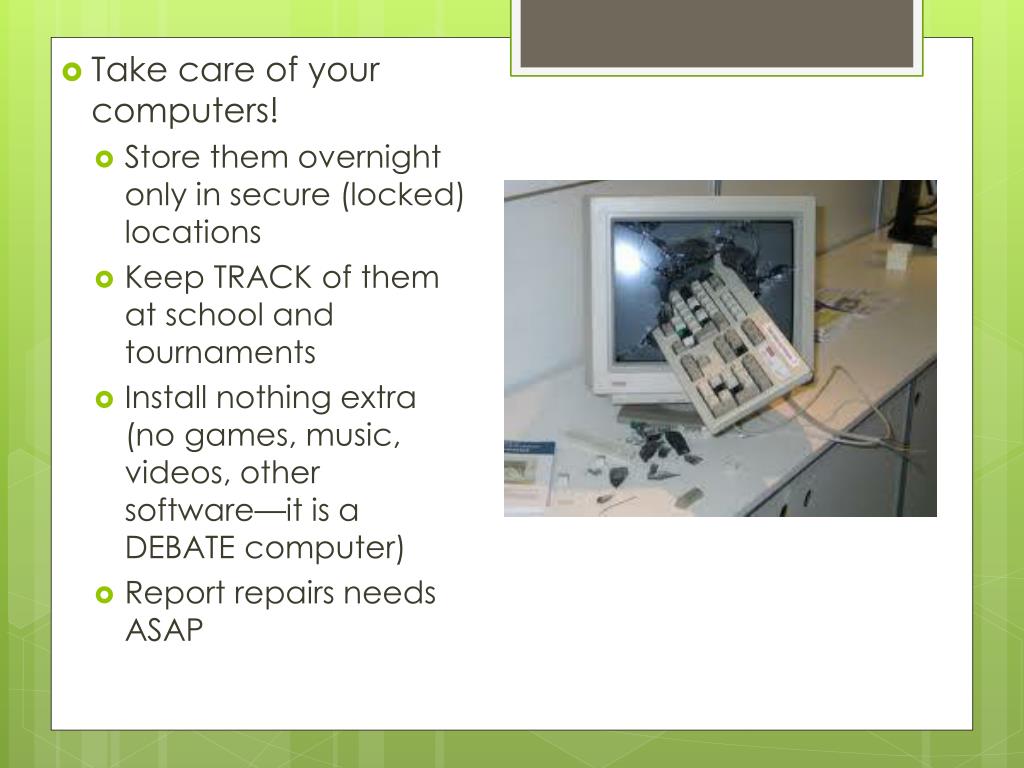 Take care of your computers!

Store them overnight only in secure (locked) locations

Keep TRACK of them at school and tournaments

Install nothing extra (no games, music, videos, other software—it is a DEBATE computer)

Report repairs needs ASAP